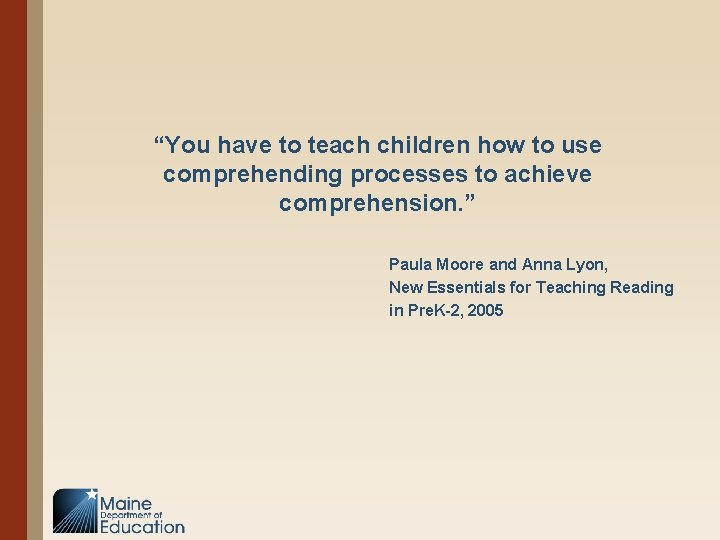 “You have to teach children how to use comprehending processes to achieve comprehension.”

Paula Moore and Anna Lyon,
New Essentials for Teaching Reading in PreK-2, 2005

Maine Department of Education